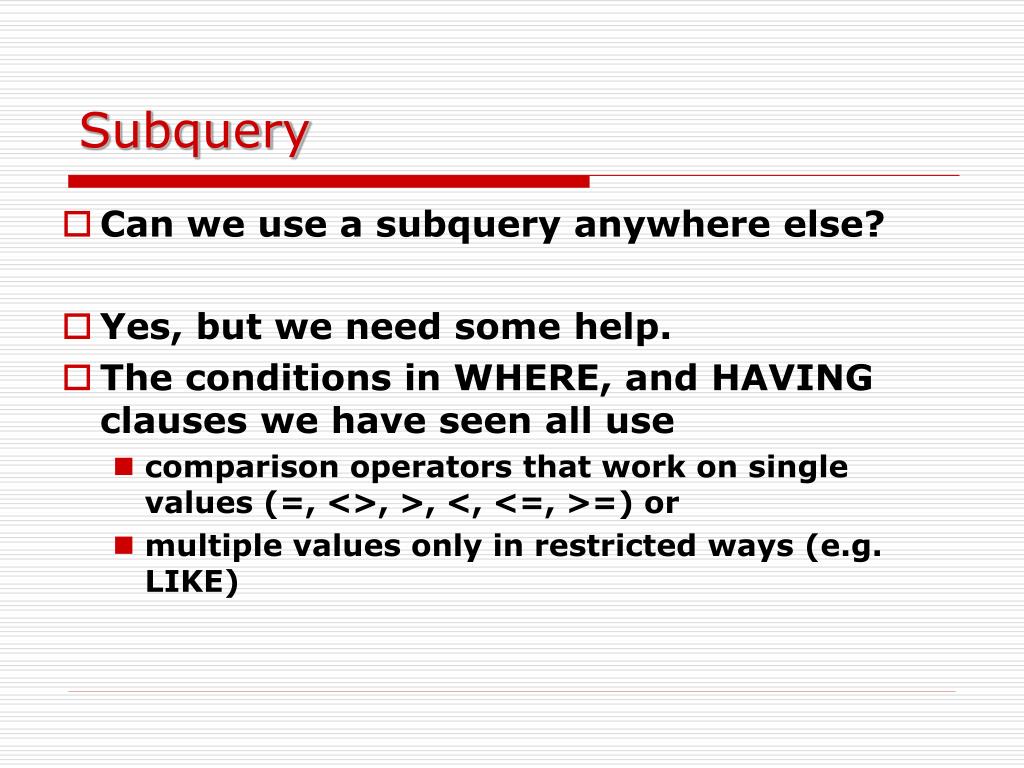 Subquery

Can we use a subquery anywhere else?

Yes, but we need some help.

The conditions in WHERE, and HAVING clauses we have seen all use

comparison operators that work on single values (=, <>, >, <, <=, >=) or

multiple values only in restricted ways (e.g. LIKE)